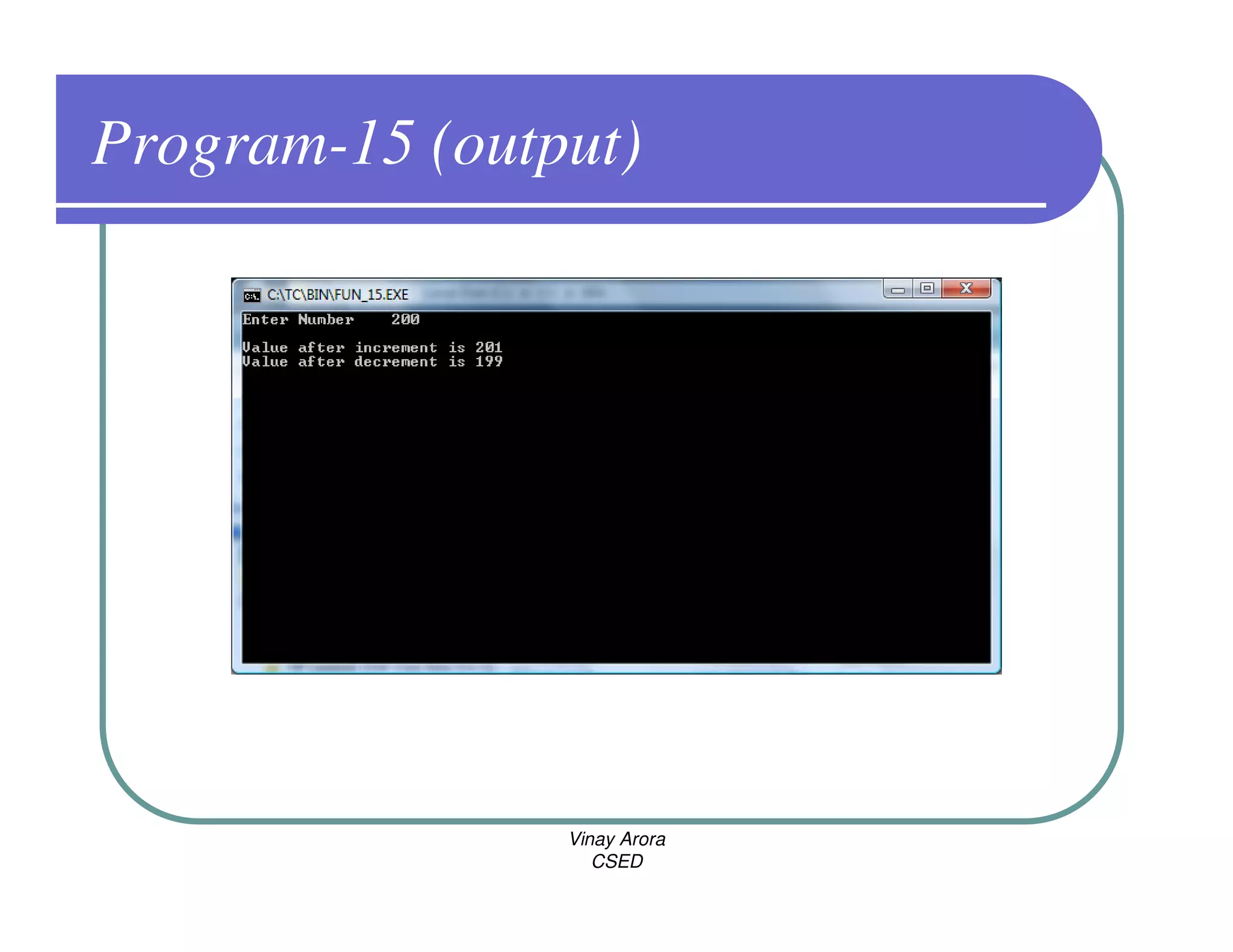 Program-15 (output)

C:\TC\BIN\FUN_15.EXE

Enter Number 200

Value after increment is 201
Value after decrement is 199

Vinay Arora
CSED